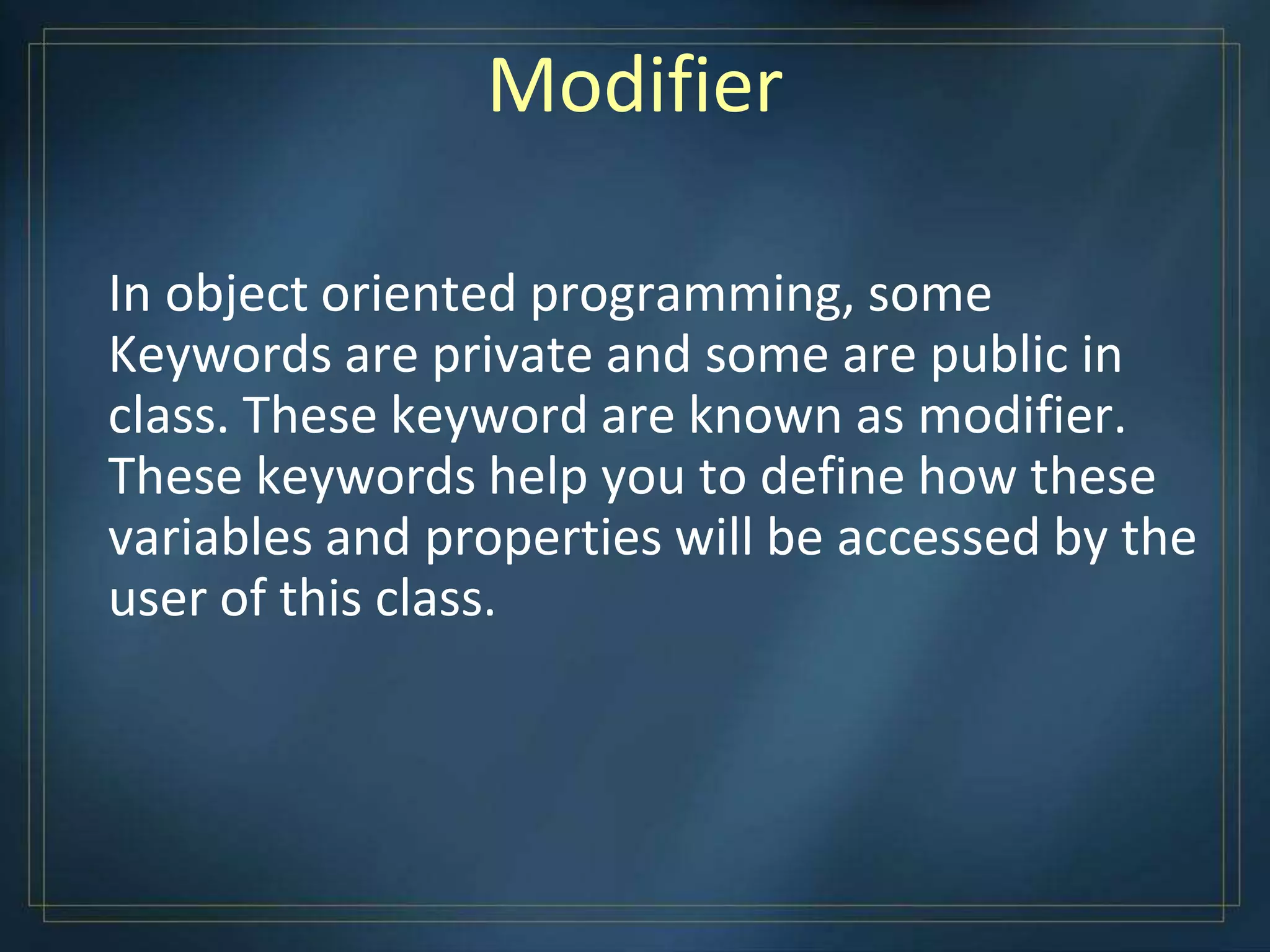 Modifier

In object oriented programming, some Keywords are private and some are public in class. These keyword are known as modifier. These keywords help you to define how these variables and properties will be accessed by the user of this class.